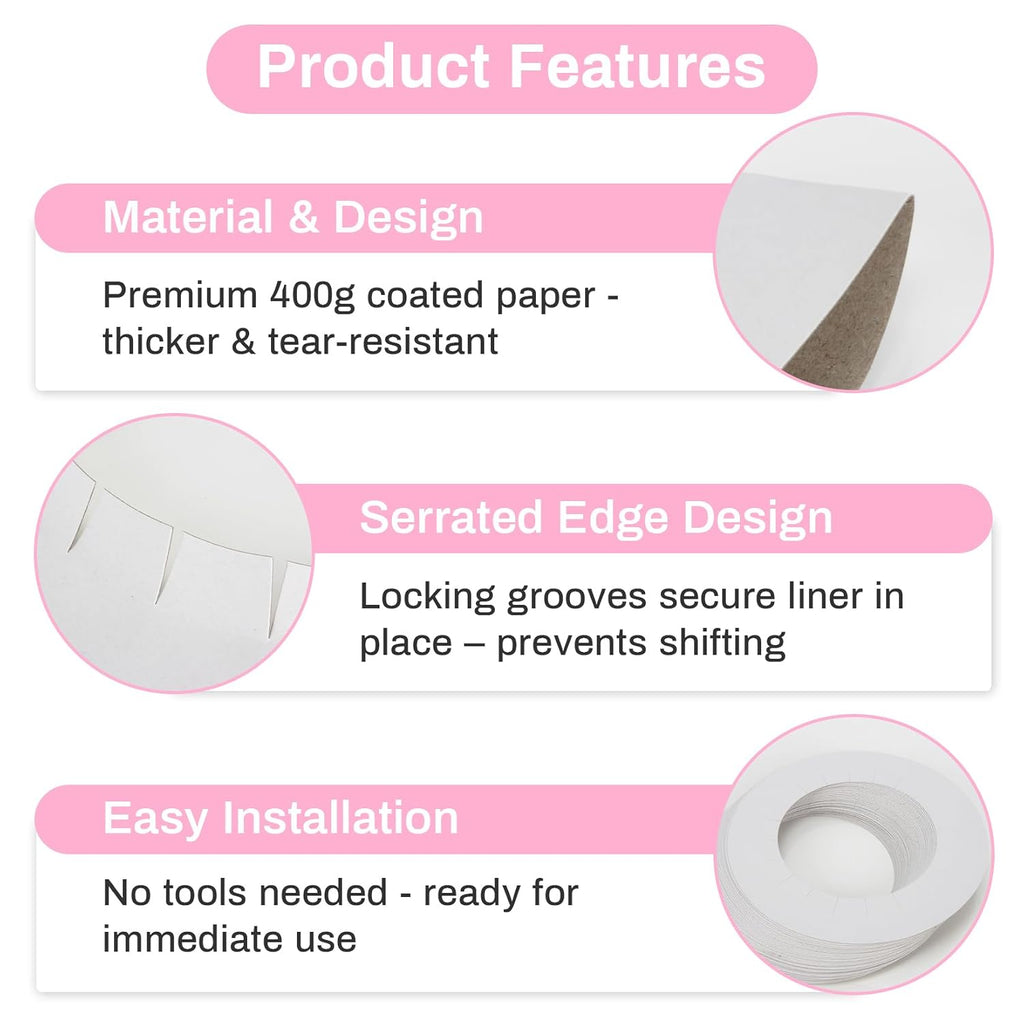 Product Features

Material & Design

Premium 400g coated paper - thicker & tear-resistant

Serrated Edge Design

Locking grooves secure liner in place – prevents shifting

Easy Installation

No tools needed - ready for immediate use